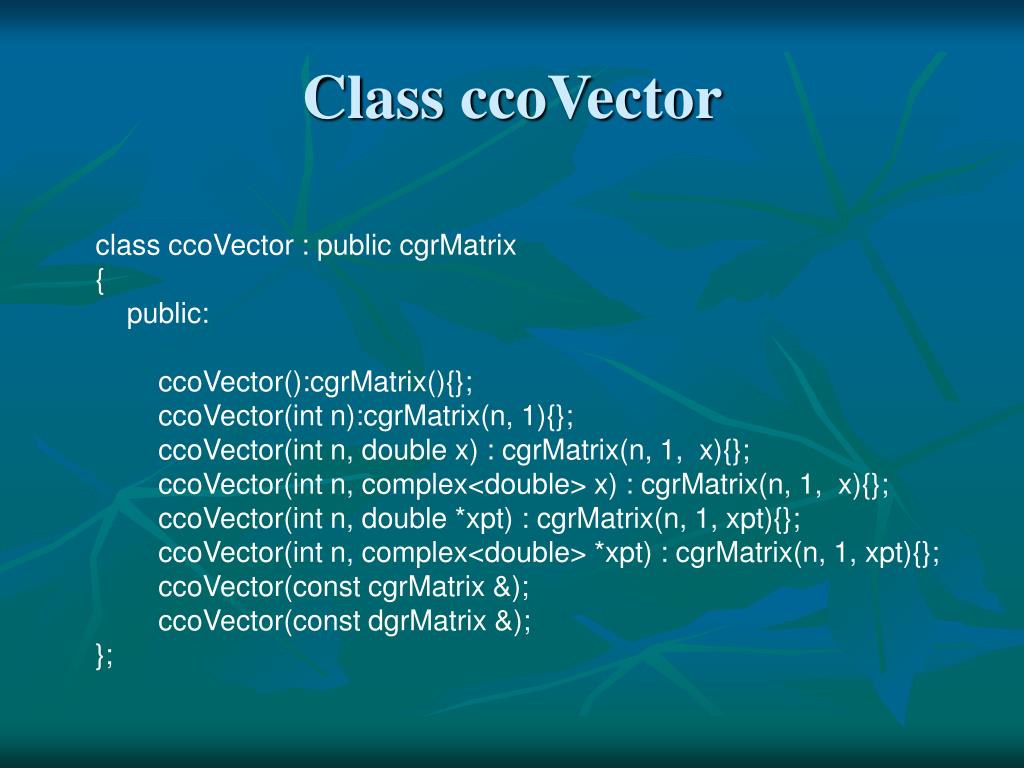 Class ccoVector

class ccoVector : public cgrMatrix
{
public:

ccoVector():cgrMatrix(){};
ccoVector(int n):cgrMatrix(n, 1){};
ccoVector(int n, double x) : cgrMatrix(n, 1, x){};
ccoVector(int n, complex<double> x) : cgrMatrix(n, 1, x){};
ccoVector(int n, double *xpt) : cgrMatrix(n, 1, xpt){};
ccoVector(int n, complex<double> *xpt) : cgrMatrix(n, 1, xpt){};
ccoVector(const cgrMatrix &);
ccoVector(const dgrMatrix &);
};